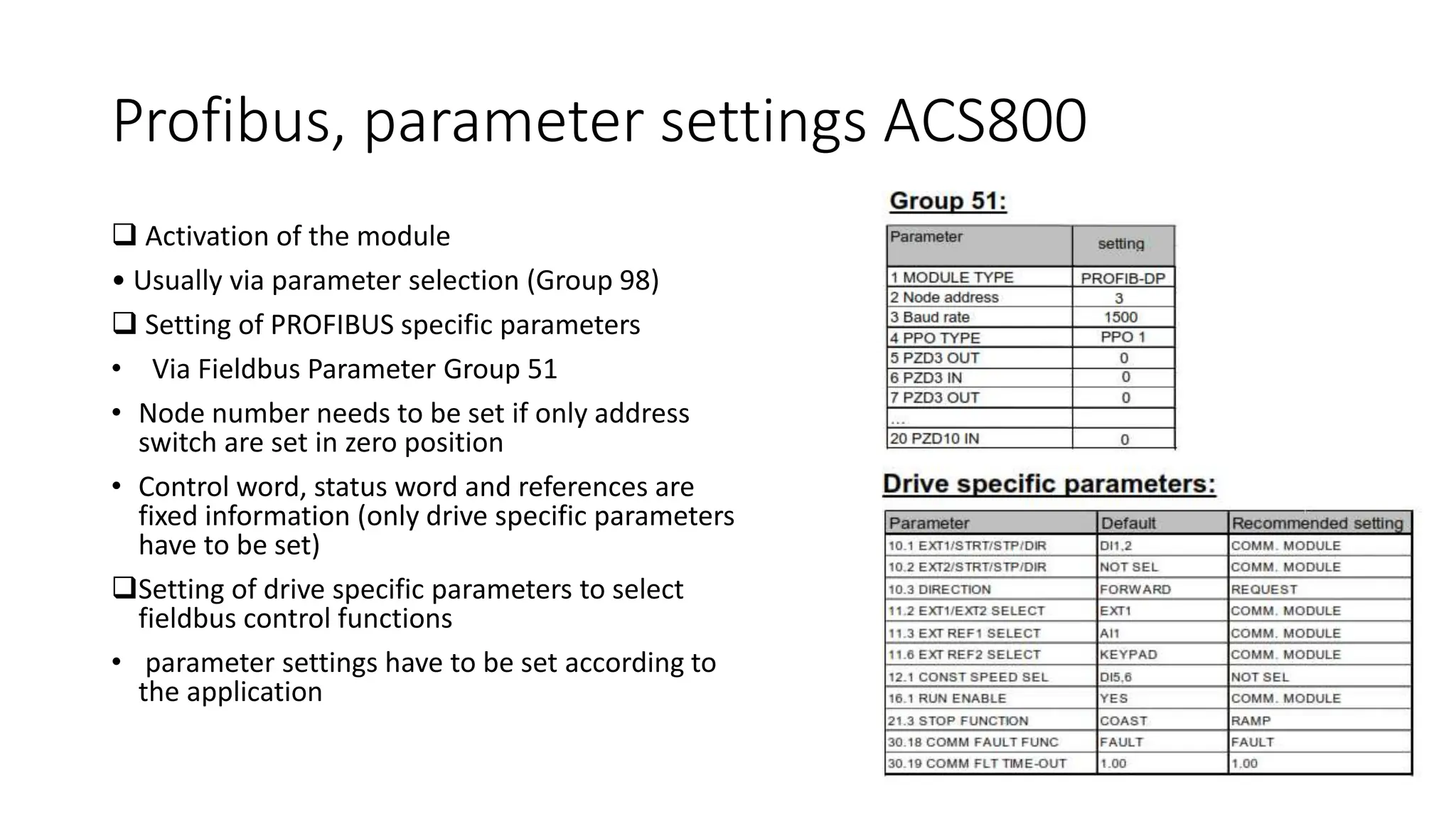 Profibus, parameter settings ACS800

❑ Activation of the module

• Usually via parameter selection (Group 98)

❑ Setting of PROFIBUS specific parameters

• Via Fieldbus Parameter Group 51

• Node number needs to be set if only address switch are set in zero position

• Control word, status word and references are fixed information (only drive specific parameters have to be set)

❑Setting of drive specific parameters to select fieldbus control functions

• parameter settings have to be set according to the application

Group 51:

| Parameter | setting |
|---|---|
| 1 MODULE TYPE | PROFIB-DP |
| 2 Node address | 3 |
| 3 Baud rate | 1500 |
| 4 PPO TYPE | PPO 1 |
| 5 PZD3 OUT | 0 |
| 6 PZD3 IN | 0 |
| 7 PZD3 OUT | 0 |
| ... | |
| 20 PZD10 IN | 0 |

Drive specific parameters:

| Parameter | Default | Recommended setting |
|---|---|---|
| 10.1 EXT1/STRT/STP/DIR | DI1,2 | COMM. MODULE |
| 10.2 EXT2/STRT/STP/DIR | NOT SEL | COMM. MODULE |
| 10.3 DIRECTION | FORWARD | REQUEST |
| 11.2 EXT1/EXT2 SELECT | EXT1 | COMM. MODULE |
| 11.3 EXT REF1 SELECT | AI1 | COMM. MODULE |
| 11.6 EXT REF2 SELECT | KEYPAD | COMM. MODULE |
| 12.1 CONST SPEED SEL | DI5,6 | NOT SEL |
| 16.1 RUN ENABLE | YES | COMM. MODULE |
| 21.3 STOP FUNCTION | COAST | RAMP |
| 30.18 COMM FAULT FUNC | FAULT | FAULT |
| 30.19 COMM FLT TIME-OUT | 1.00 | 1.00 |